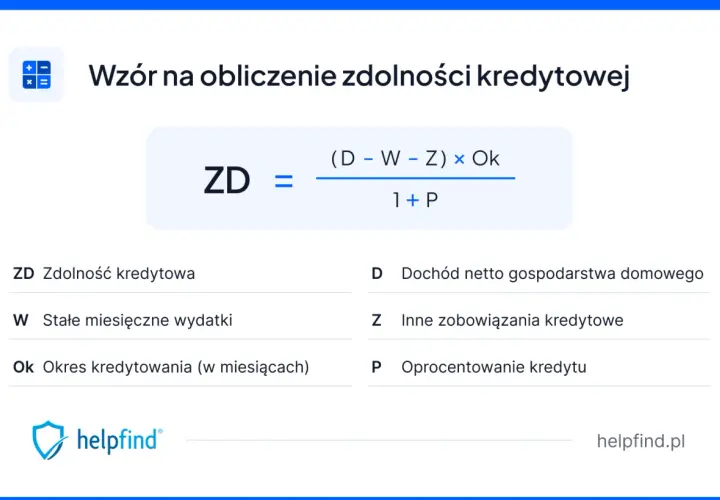 Wzór na obliczenie zdolności kredytowej

$ZD = \frac{(D - W - Z) \times Ok}{1 + P}$

ZD Zdolność kredytowa

W Stałe miesięczne wydatki

Ok Okres kredytowania (w miesiącach)

D Dochód netto gospodarstwa domowego

Z Inne zobowiązania kredytowe

P Oprocentowanie kredytu

helpfind®

helpfind.pl